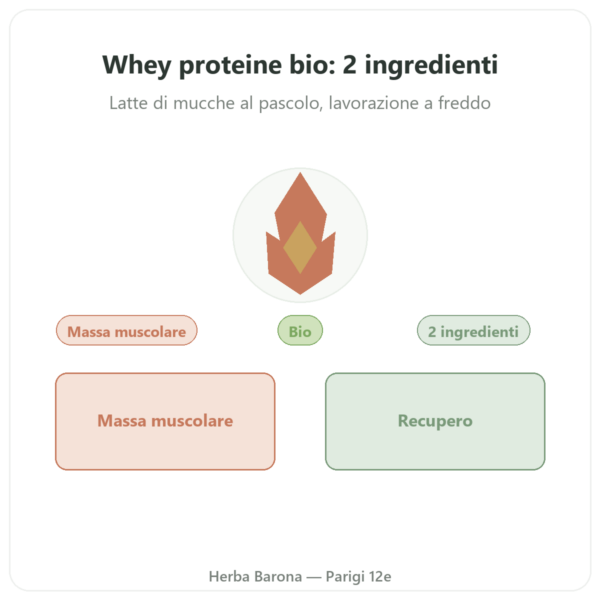 Whey proteine bio: 2 ingredienti

Latte di mucche al pascolo, lavorazione a freddo

Massa muscolare

Bio

2 ingredienti

Massa muscolare

Recupero

Herba Barona — Parigi 12e